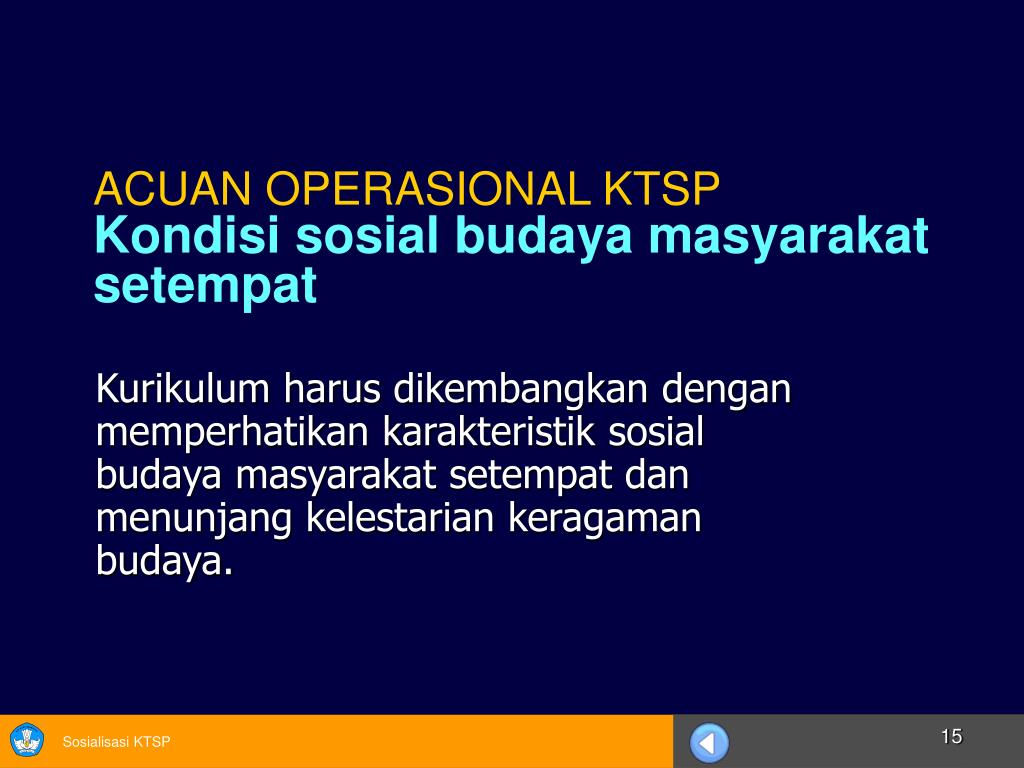 ACUAN OPERASIONAL KTSP
Kondisi sosial budaya masyarakat setempat

Kurikulum harus dikembangkan dengan memperhatikan karakteristik sosial budaya masyarakat setempat dan menunjang kelestarian keragaman budaya.

Sosialisasi KTSP

15